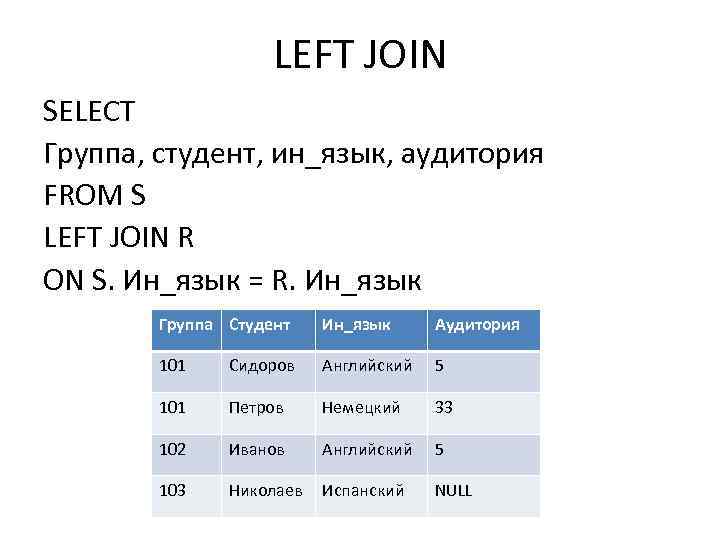 LEFT JOIN

SELECT
Группа, студент, ин_язык, аудитория
FROM S
LEFT JOIN R
ON S. Ин_язык = R. Ин_язык

| Группа | Студент | Ин_язык | Аудитория |
|---|---|---|---|
| 101 | Сидоров | Английский | 5 |
| 101 | Петров | Немецкий | 33 |
| 102 | Иванов | Английский | 5 |
| 103 | Николаев | Испанский | NULL |